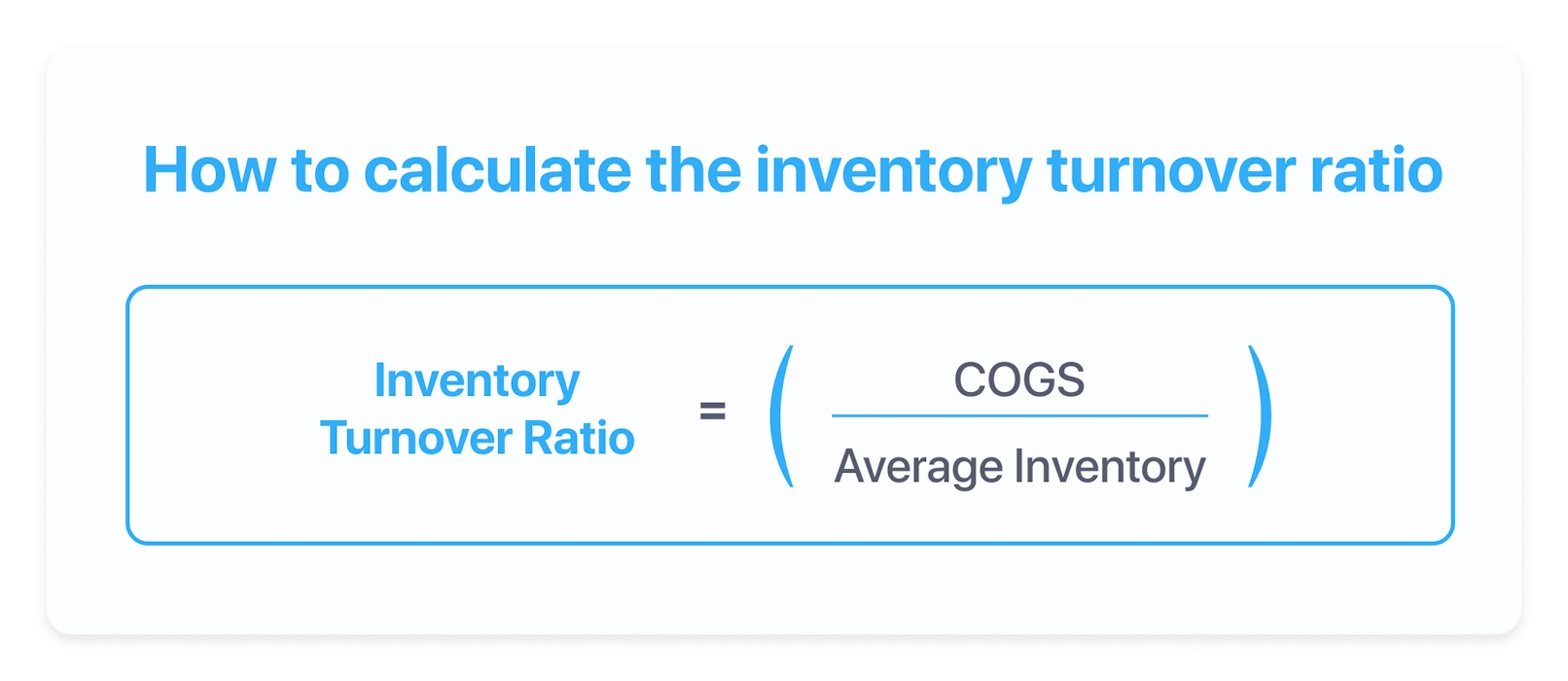 How to calculate the inventory turnover ratio

$\text{Inventory Turnover Ratio} = \left( \frac{\text{COGS}}{\text{Average Inventory}} \right)$